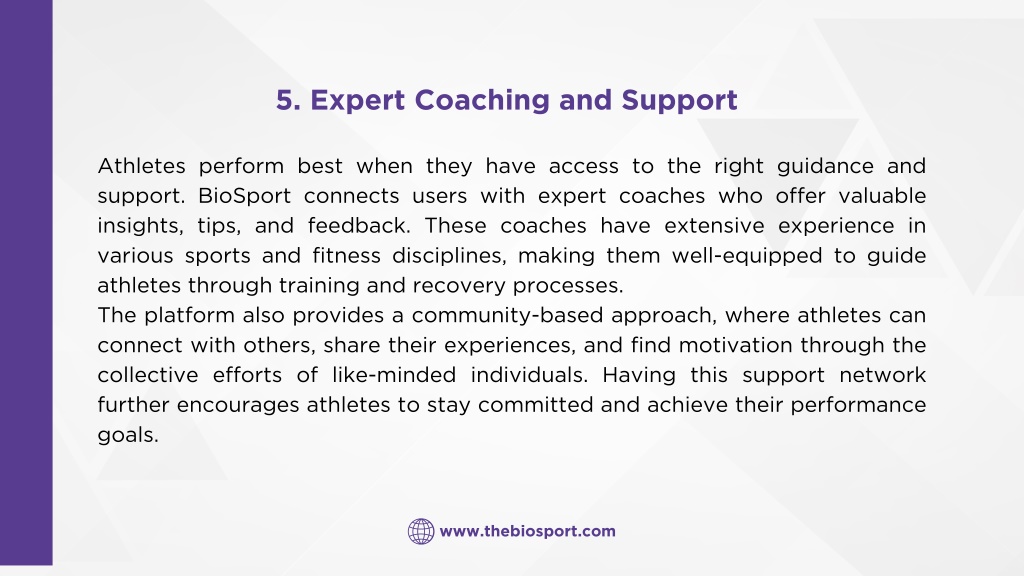 5. Expert Coaching and Support

Athletes perform best when they have access to the right guidance and support. BioSport connects users with expert coaches who offer valuable insights, tips, and feedback. These coaches have extensive experience in various sports and fitness disciplines, making them well-equipped to guide athletes through training and recovery processes.
The platform also provides a community-based approach, where athletes can connect with others, share their experiences, and find motivation through the collective efforts of like-minded individuals. Having this support network further encourages athletes to stay committed and achieve their performance goals.

www.thebiosport.com